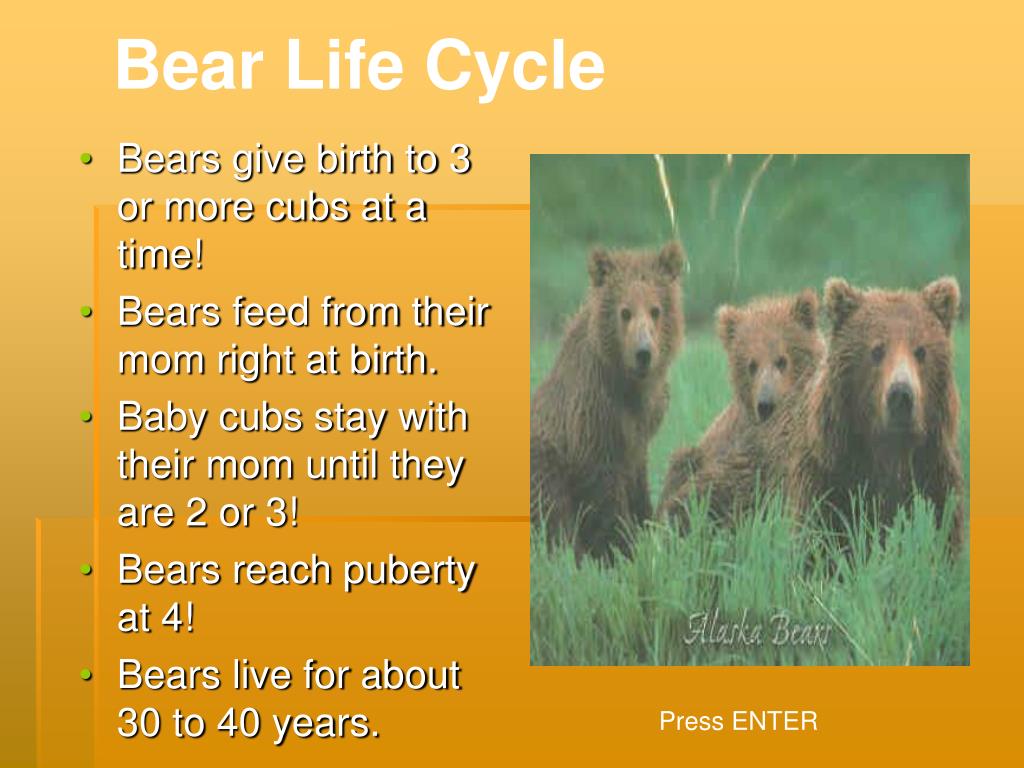 Bear Life Cycle

• Bears give birth to 3 or more cubs at a time!
• Bears feed from their mom right at birth.
• Baby cubs stay with their mom until they are 2 or 3!
• Bears reach puberty at 4!
• Bears live for about 30 to 40 years.

Alaska Bears

Press ENTER